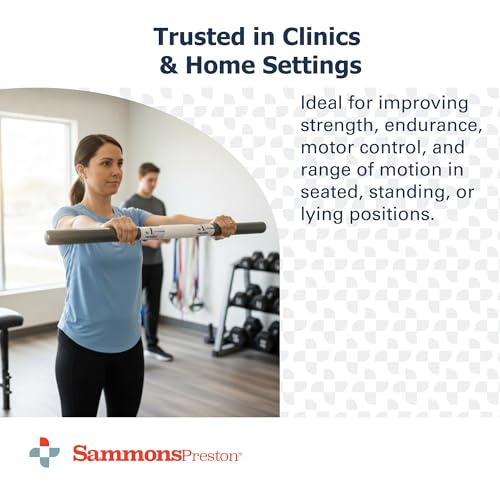 Trusted in Clinics & Home Settings

Ideal for improving strength, endurance, motor control, and range of motion in seated, standing, or lying positions.

SammonsPreston®